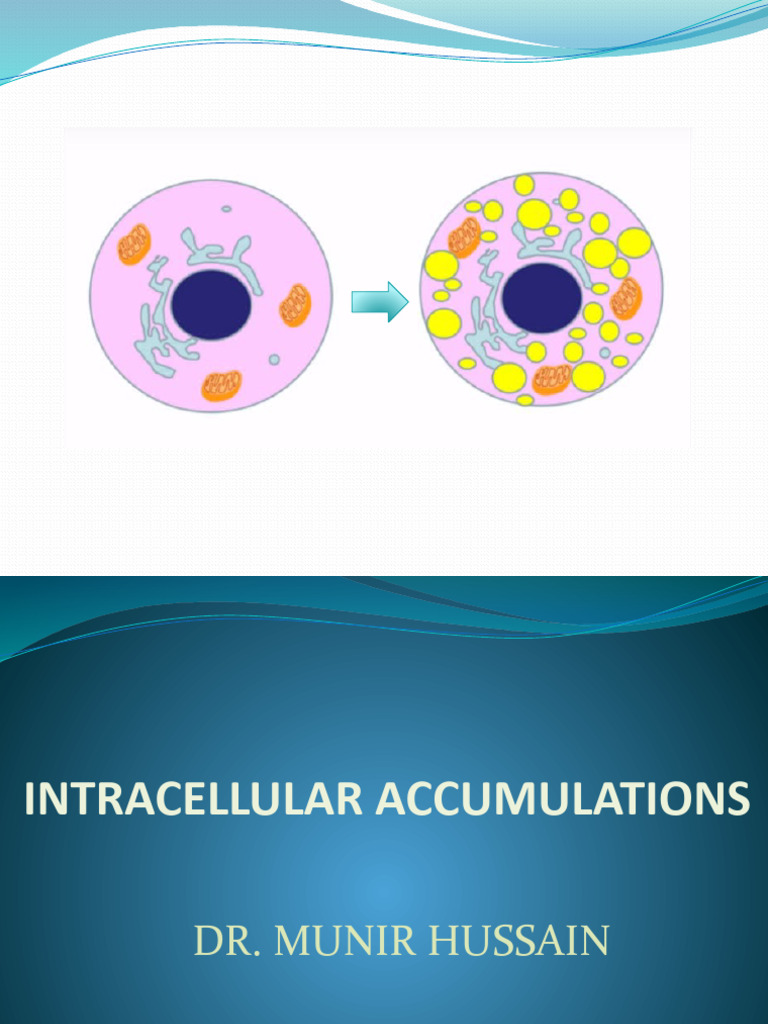 INTRACELLULAR ACCUMULATIONS

DR. MUNIR HUSSAIN